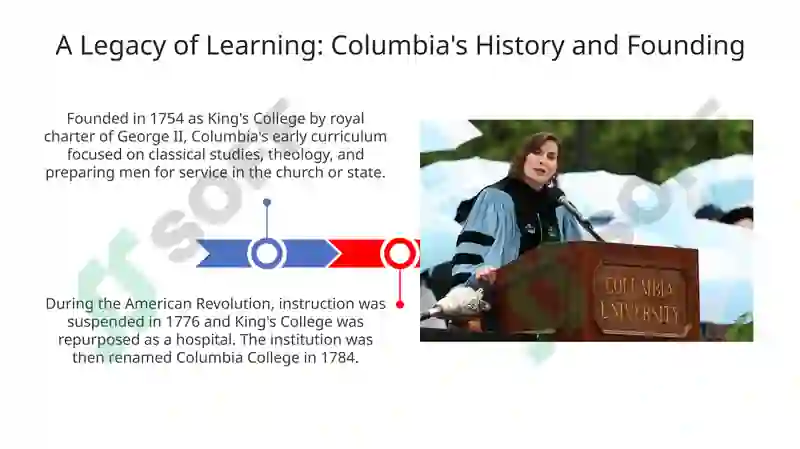 A Legacy of Learning: Columbia's History and Founding

Founded in 1754 as King's College by royal charter of George II, Columbia's early curriculum focused on classical studies, theology, and preparing men for service in the church or state.

During the American Revolution, instruction was suspended in 1776 and King's College was repurposed as a hospital. The institution was then renamed Columbia College in 1784.

COLUMBIA UNIVERSITY